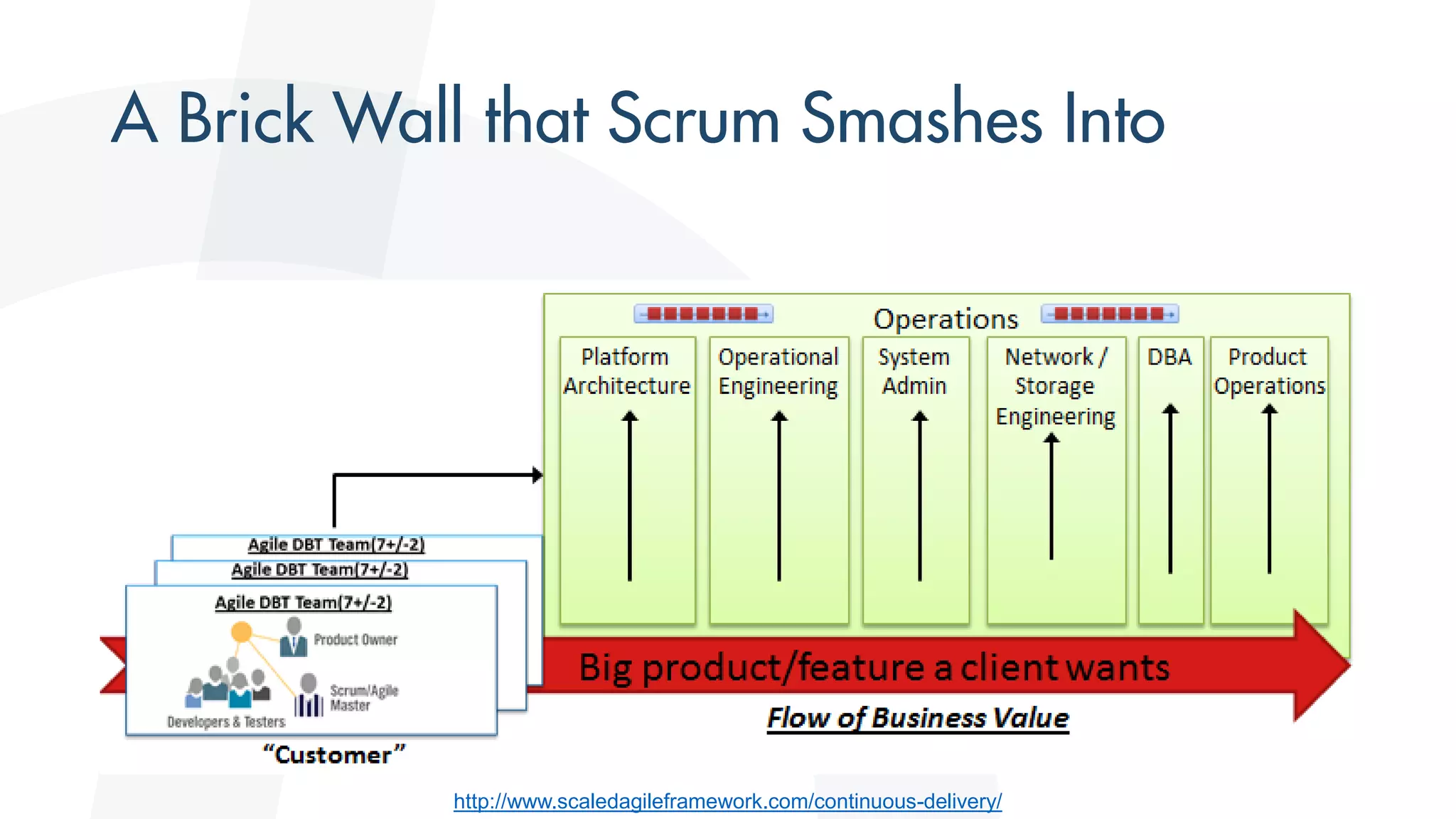 A Brick Wall that Scrum Smashes Into

Operations

Platform Architecture

Operational Engineering

System Admin

Network / Storage Engineering

DBA

Product Operations

Agile DBT Team(7+/-2)

Agile DBT Team(7+/-2)

Agile DBT Team(7+/-2)

Product Owner

Scrum/Agile Master

Developers & Testers

"Customer"

Big product/feature a client wants

Flow of Business Value

http://www.scaledagileframework.com/continuous-delivery/